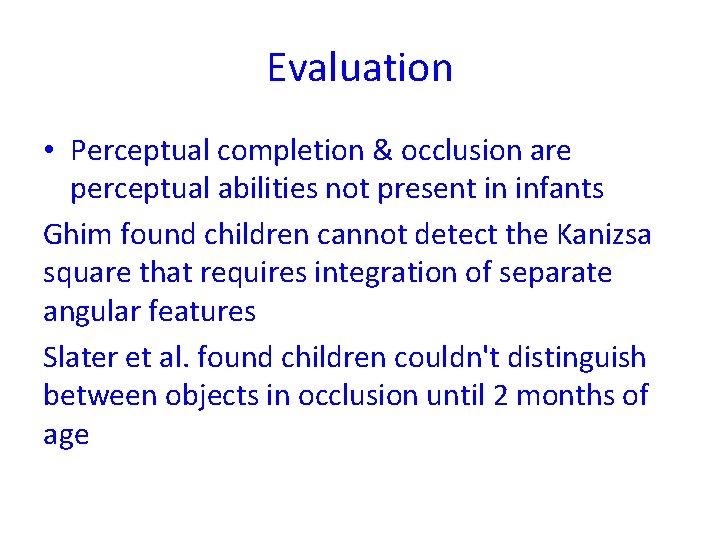 Evaluation

• Perceptual completion & occlusion are perceptual abilities not present in infants

Ghim found children cannot detect the Kanizsa square that requires integration of separate angular features

Slater et al. found children couldn't distinguish between objects in occlusion until 2 months of age